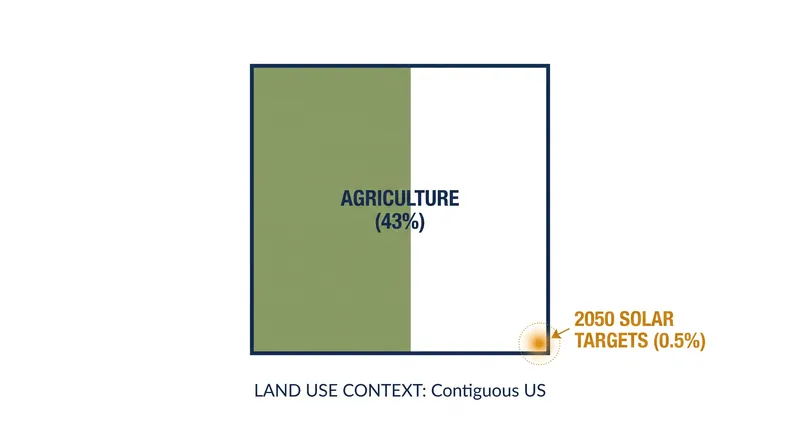 AGRICULTURE
(43%)

2050 SOLAR
TARGETS (0.5%)

LAND USE CONTEXT: Contiguous US